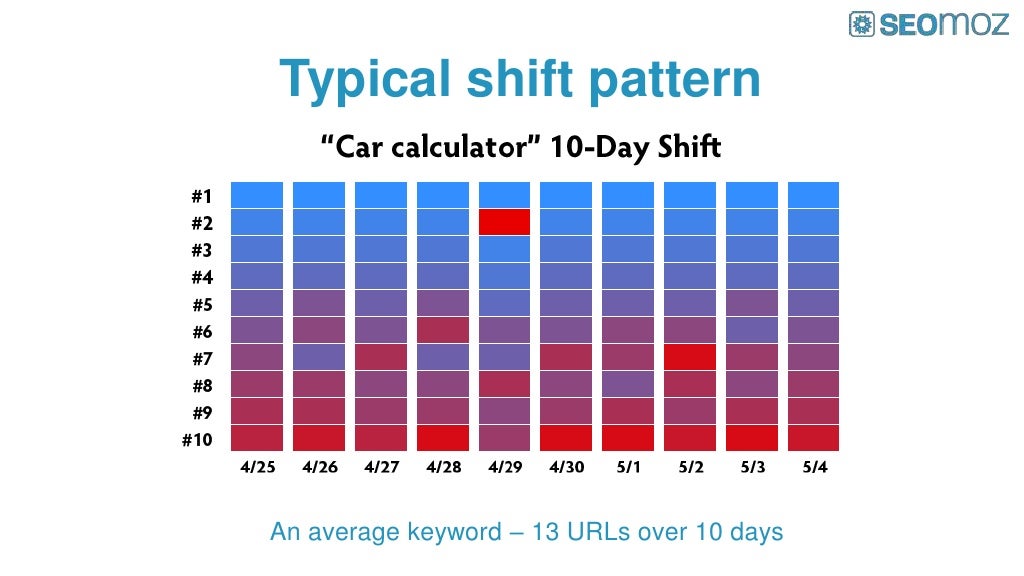 SEOMOZ

Typical shift pattern

"Car calculator" 10-Day Shift

#1
#2
#3
#4
#5
#6
#7
#8
#9
#10

4/25 4/26 4/27 4/28 4/29 4/30 5/1 5/2 5/3 5/4

An average keyword – 13 URLs over 10 days